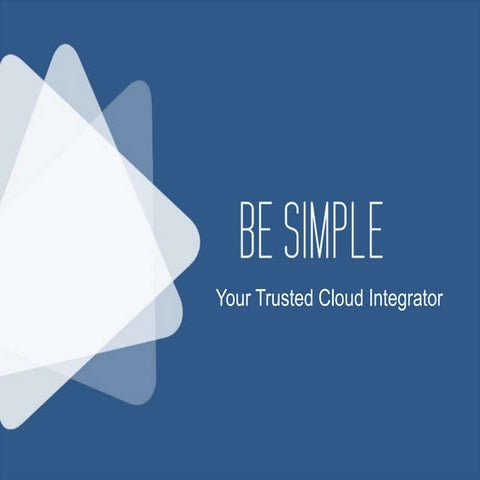 BE SIMPLE

Your Trusted Cloud Integrator